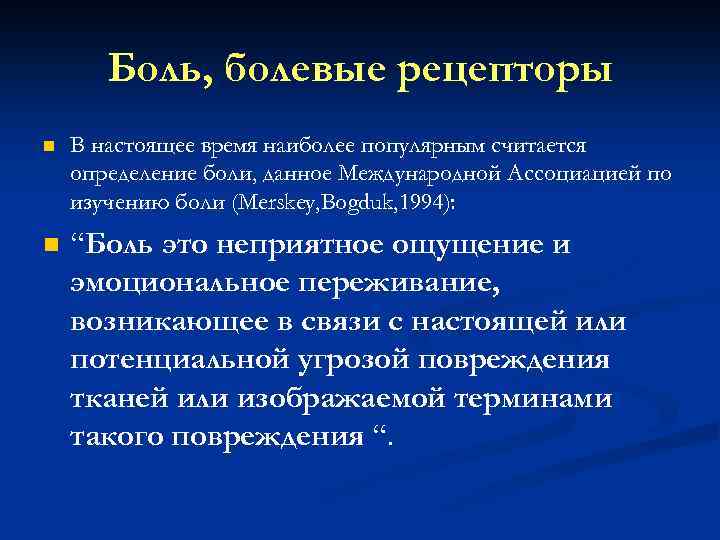 Боль, болевые рецепторы

В настоящее время наиболее популярным считается определение боли, данное Международной Ассоциацией по изучению боли (Merskey,Bogduk,1994):

“Боль это неприятное ощущение и эмоциональное переживание, возникающее в связи с настоящей или потенциальной угрозой повреждения тканей или изображаемой терминами такого повреждения “.